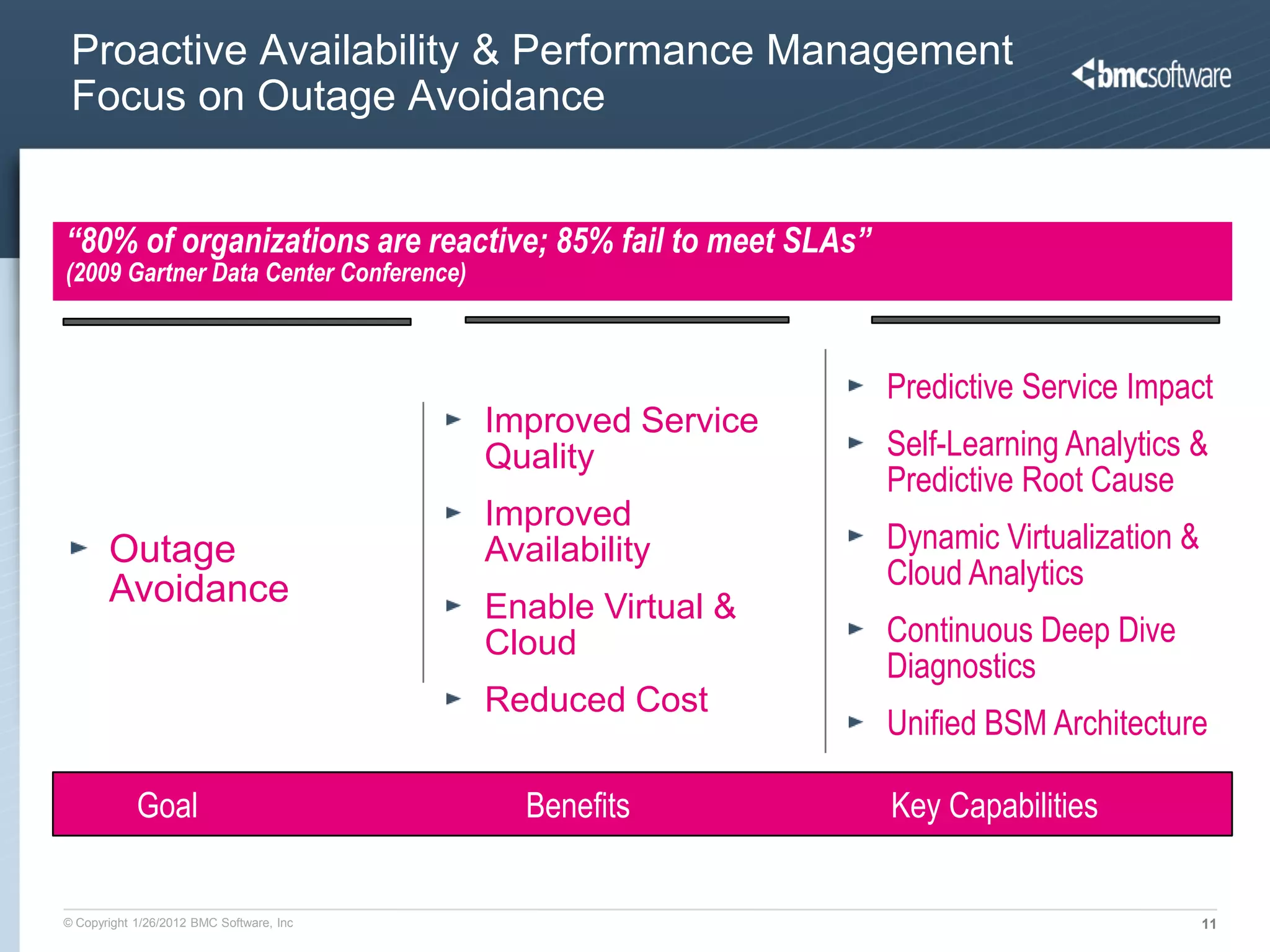 Proactive Availability & Performance Management
Focus on Outage Avoidance

bmcsoftware

“80% of organizations are reactive; 85% fail to meet SLAs”
(2009 Gartner Data Center Conference)

► Outage Avoidance

► Improved Service Quality
► Improved Availability
► Enable Virtual & Cloud
► Reduced Cost

► Predictive Service Impact
► Self-Learning Analytics & Predictive Root Cause
► Dynamic Virtualization & Cloud Analytics
► Continuous Deep Dive Diagnostics
► Unified BSM Architecture

Goal
Benefits
Key Capabilities

© Copyright 1/26/2012 BMC Software, Inc

11